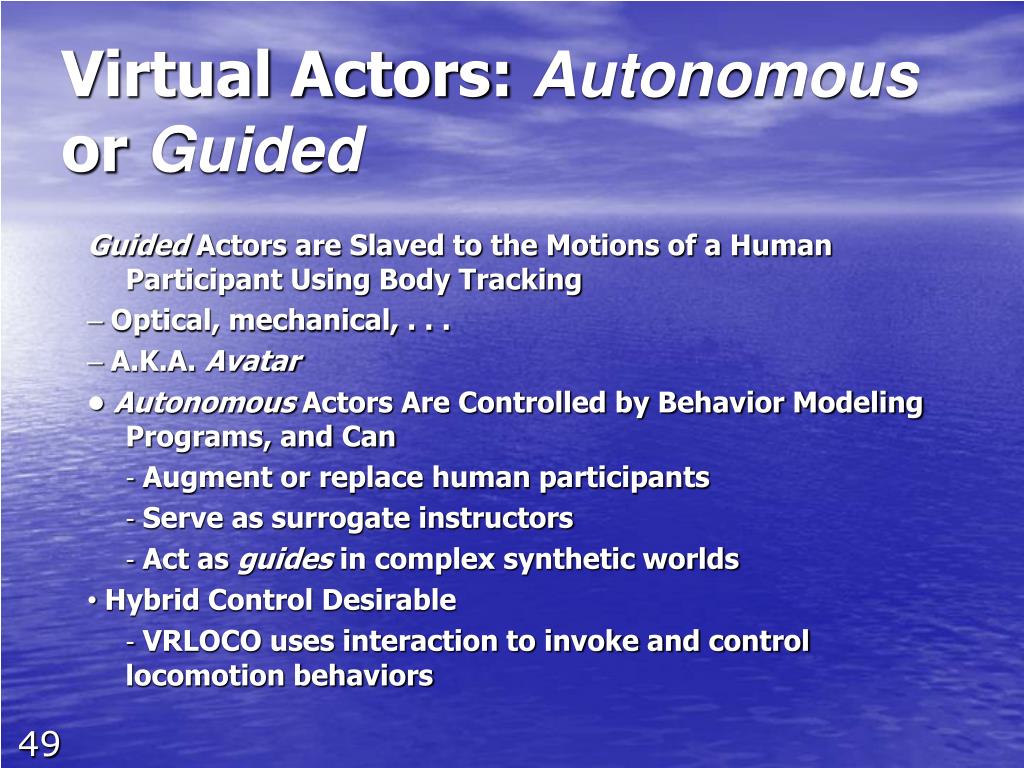 Virtual Actors: Autonomous or Guided

Guided Actors are Slaved to the Motions of a Human Participant Using Body Tracking

– Optical, mechanical, . . .

– A.K.A. Avatar

• Autonomous Actors Are Controlled by Behavior Modeling Programs, and Can

- Augment or replace human participants

- Serve as surrogate instructors

- Act as guides in complex synthetic worlds

• Hybrid Control Desirable

- VRLOCO uses interaction to invoke and control locomotion behaviors

49